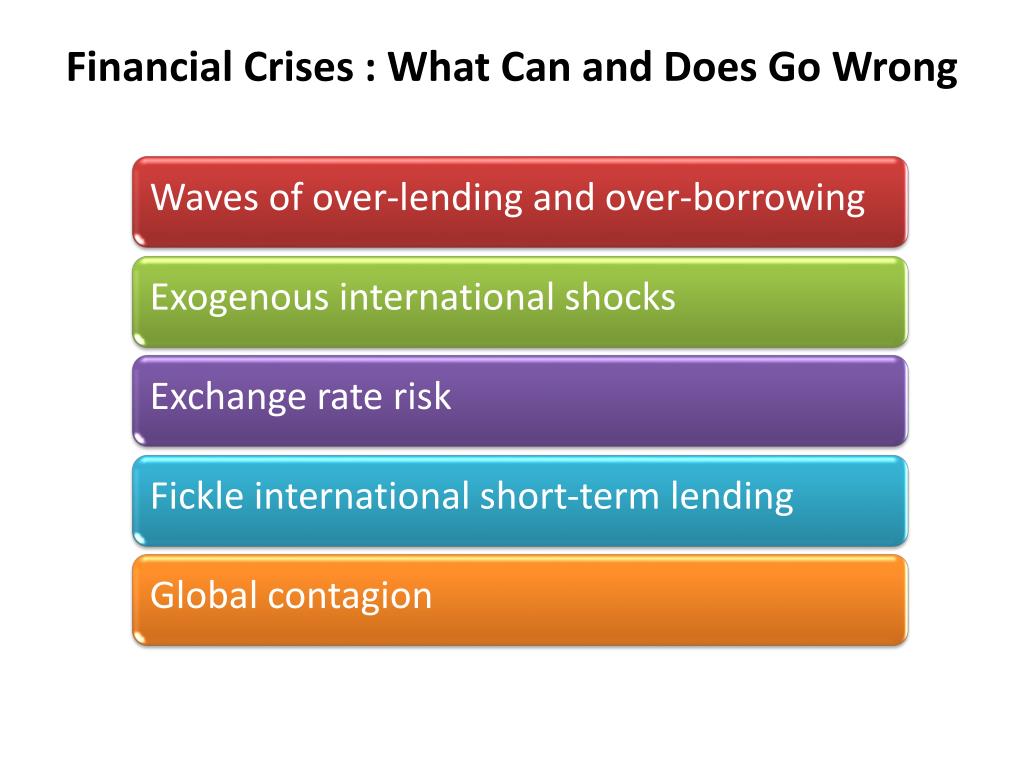 Financial Crises : What Can and Does Go Wrong

Waves of over-lending and over-borrowing

Exogenous international shocks

Exchange rate risk

Fickle international short-term lending

Global contagion